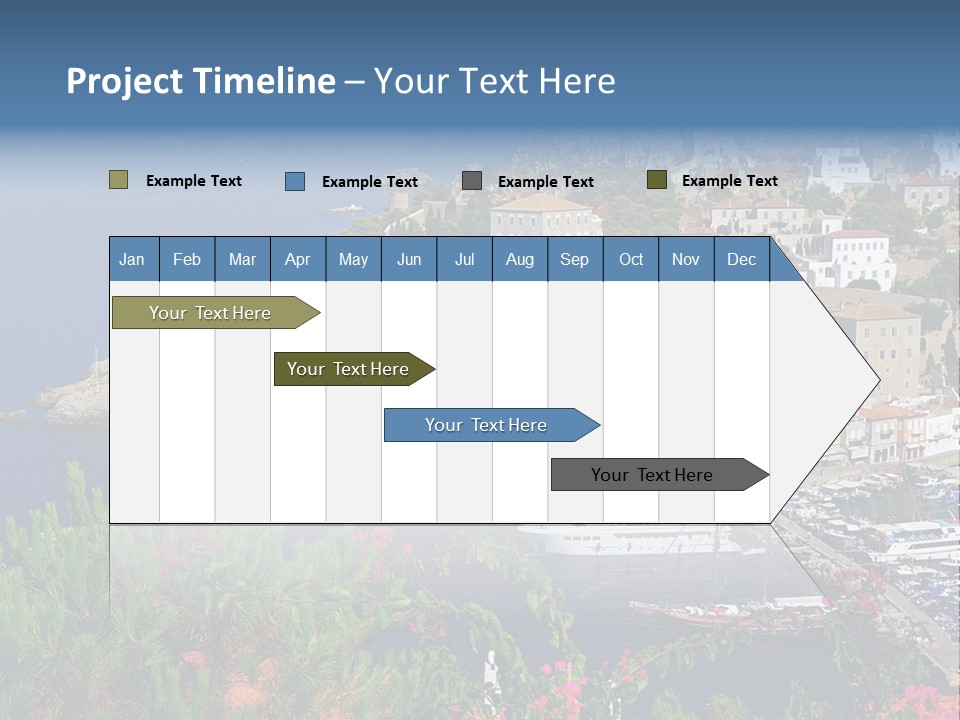 Project Timeline – Your Text Here

Example Text Example Text Example Text Example Text

| Jan | Feb | Mar | Apr | May | Jun | Jul | Aug | Sep | Oct | Nov | Dec |
|---|---|---|---|---|---|---|---|---|---|---|---|

Your Text Here

Your Text Here

Your Text Here

Your Text Here